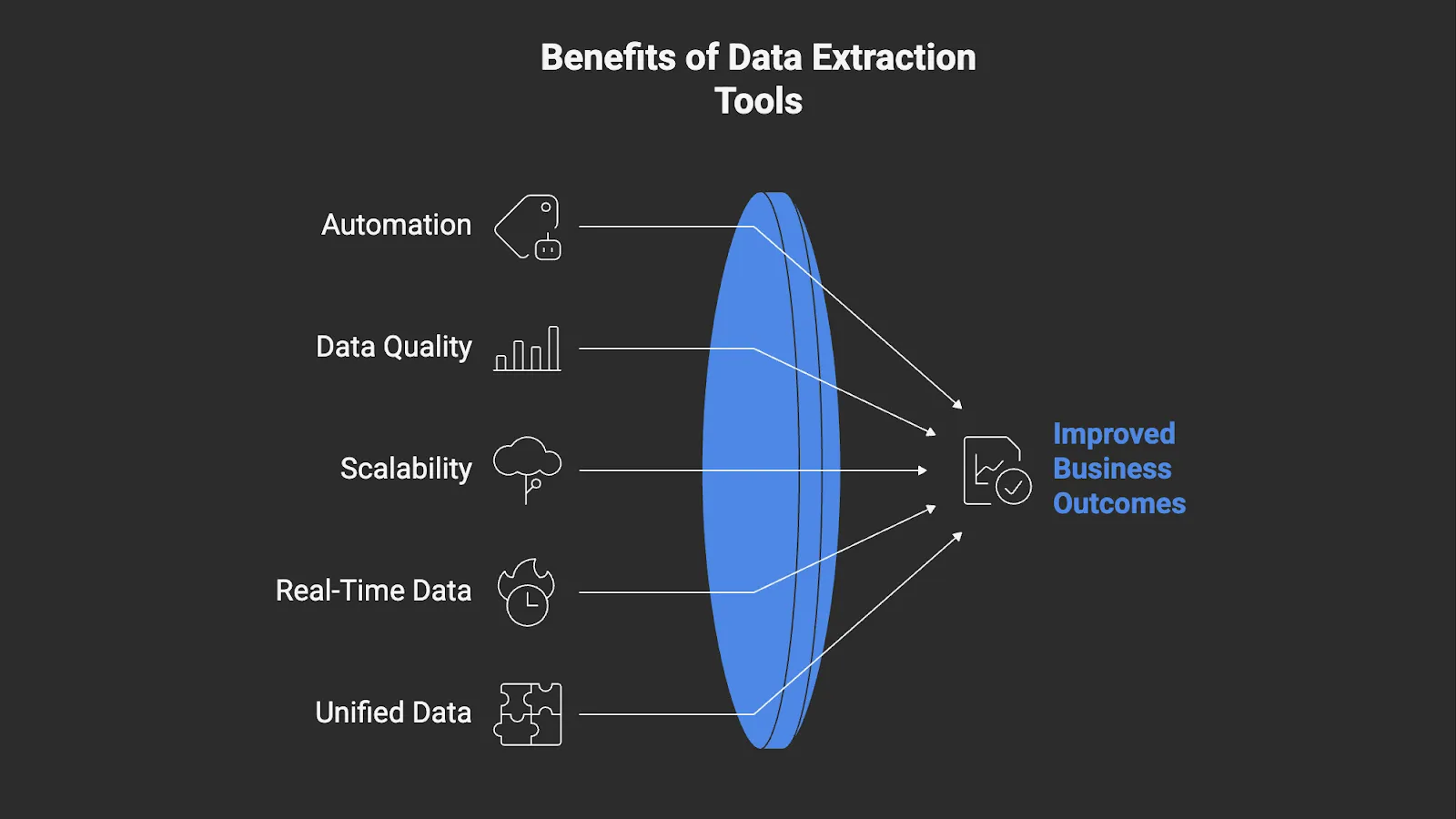 Benefits of Data Extraction Tools

Automation

Data Quality

Scalability

Real-Time Data

Unified Data

Improved Business Outcomes